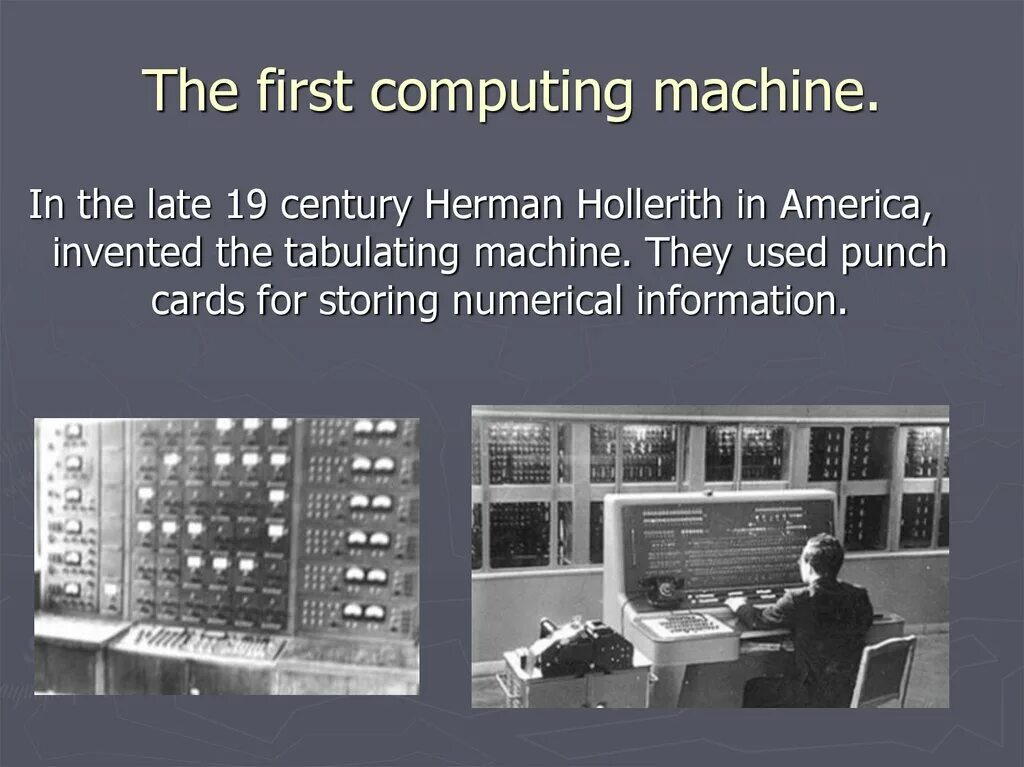 The first computing machine.

In the late 19 century Herman Hollerith in America, invented the tabulating machine. They used punch cards for storing numerical information.